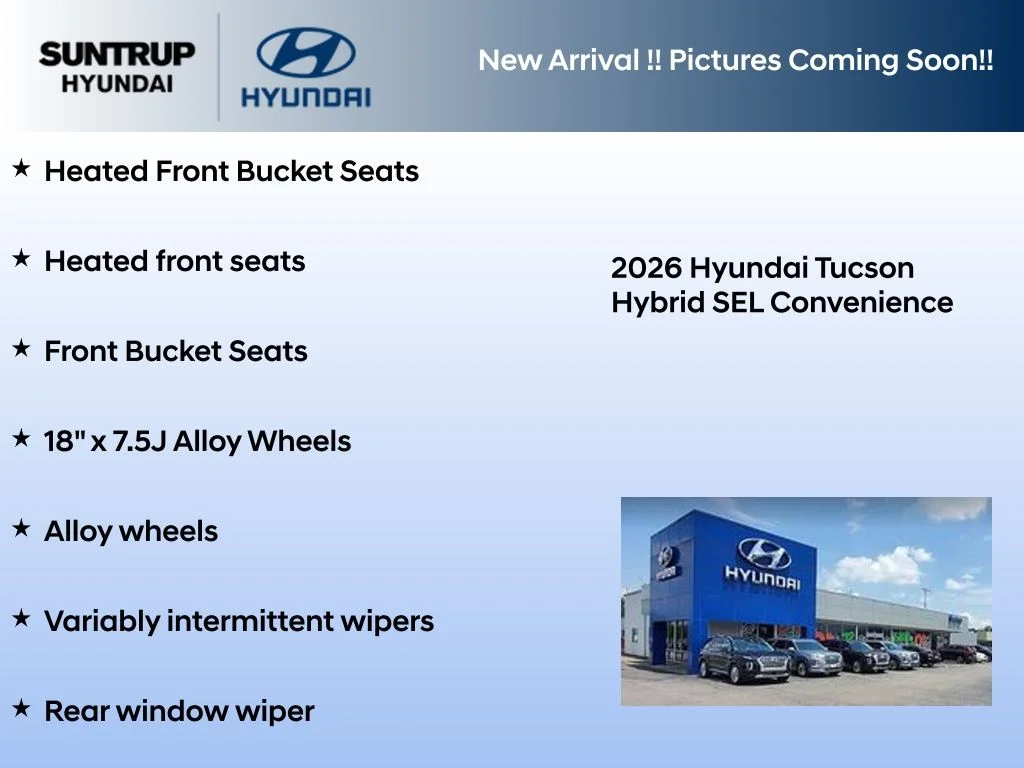 SUNTRUP HYUNDAI

HYUNDAI

New Arrival !! Pictures Coming Soon!!

★ Heated Front Bucket Seats

★ Heated front seats

★ Front Bucket Seats

★ 18" x 7.5J Alloy Wheels

★ Alloy wheels

★ Variably intermittent wipers

★ Rear window wiper

2026 Hyundai Tucson Hybrid SEL Convenience

HYUNDAI

HYUNDAI